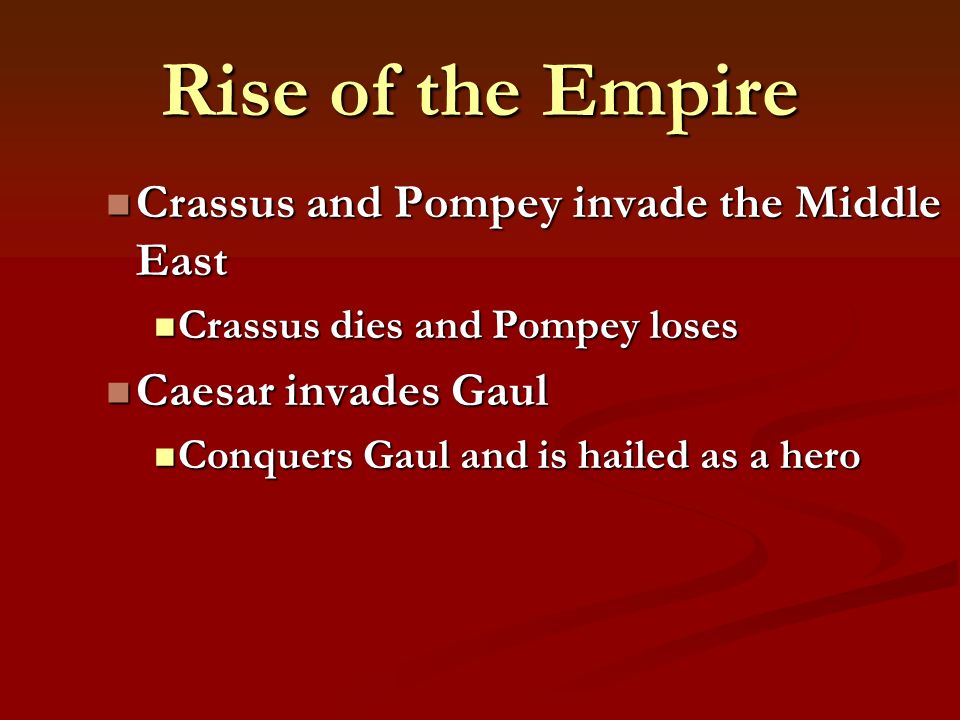 Rise of the Empire

- Crassus and Pompey invade the Middle East
  - Crassus dies and Pompey loses
- Caesar invades Gaul
  - Conquers Gaul and is hailed as a hero